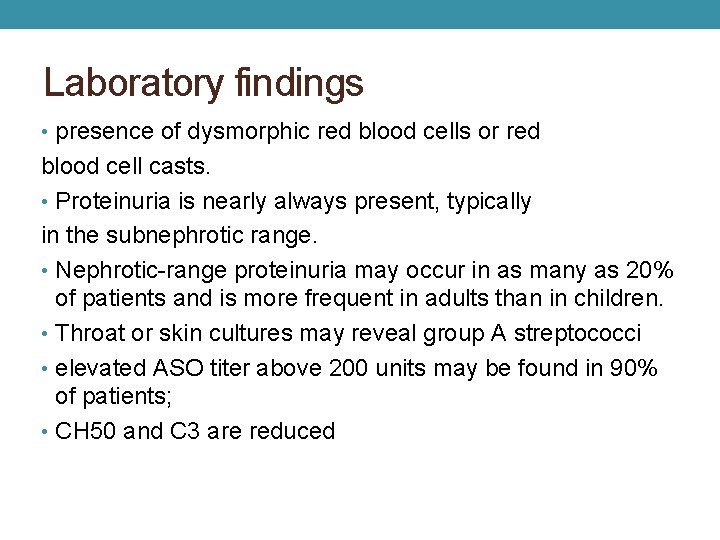 Laboratory findings

• presence of dysmorphic red blood cells or red

blood cell casts.

• Proteinuria is nearly always present, typically

in the subnephrotic range.

• Nephrotic-range proteinuria may occur in as many as 20% of patients and is more frequent in adults than in children.

• Throat or skin cultures may reveal group A streptococci

• elevated ASO titer above 200 units may be found in 90% of patients;

• CH50 and C3 are reduced